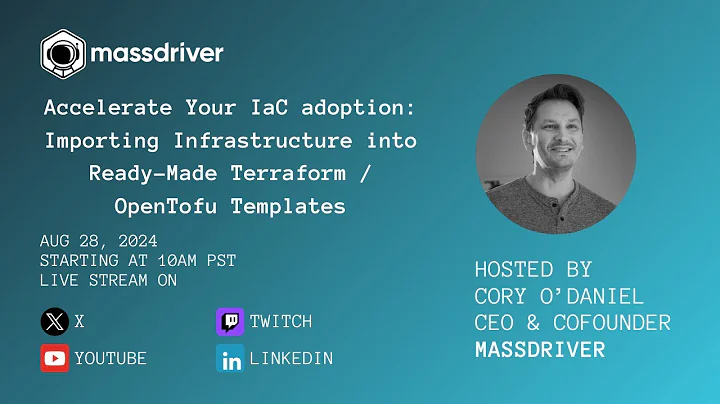 massdriver

Accelerate Your IaC adoption: Importing Infrastructure into Ready-Made Terraform / OpenTofu Templates

AUG 28, 2024
STARTING AT 10AM PST
LIVE STREAM ON

X
TWITCH
YOUTUBE
LINKEDIN

HOSTED BY
CORY O'DANIEL
CEO & COFOUNDER
MASSDRIVER